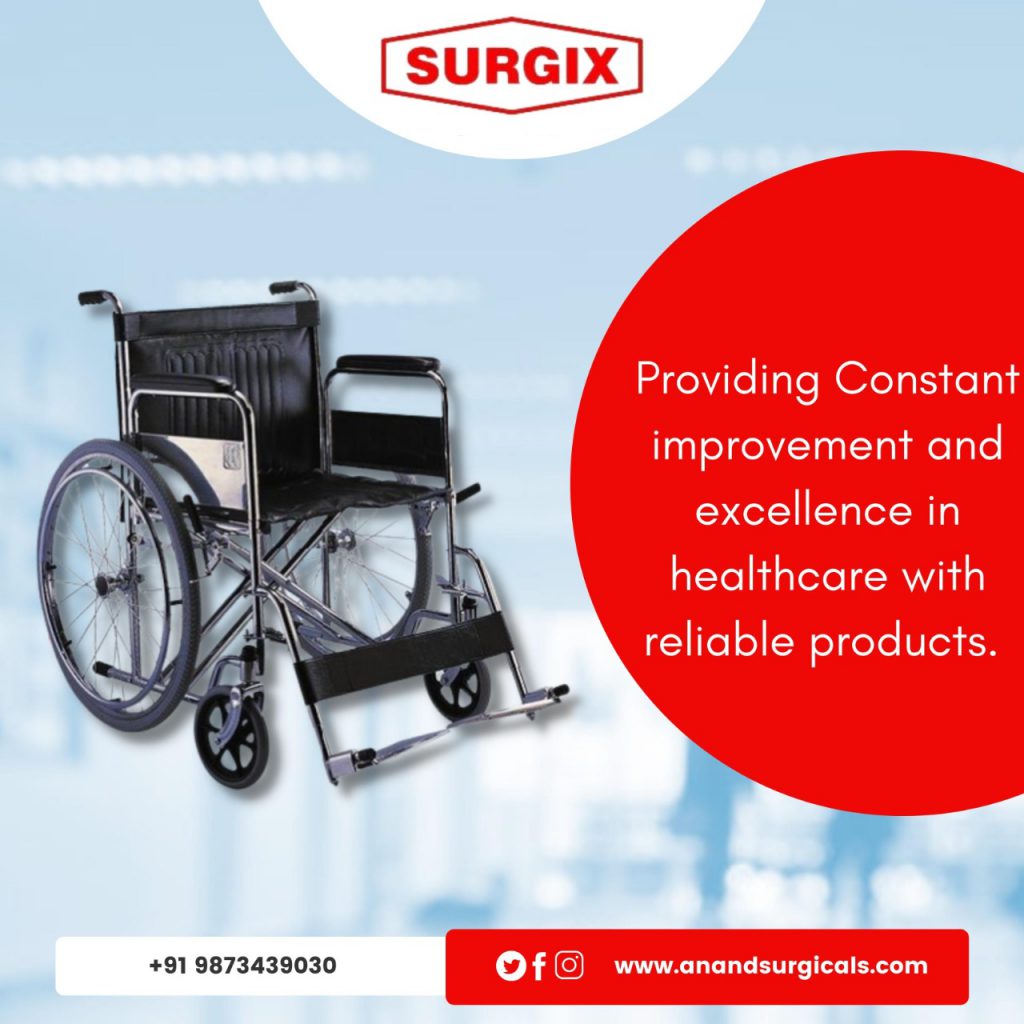 SURGIX

Providing Constant improvement and excellence in healthcare with reliable products.

+91 9873439030

www.anandsurgicals.com